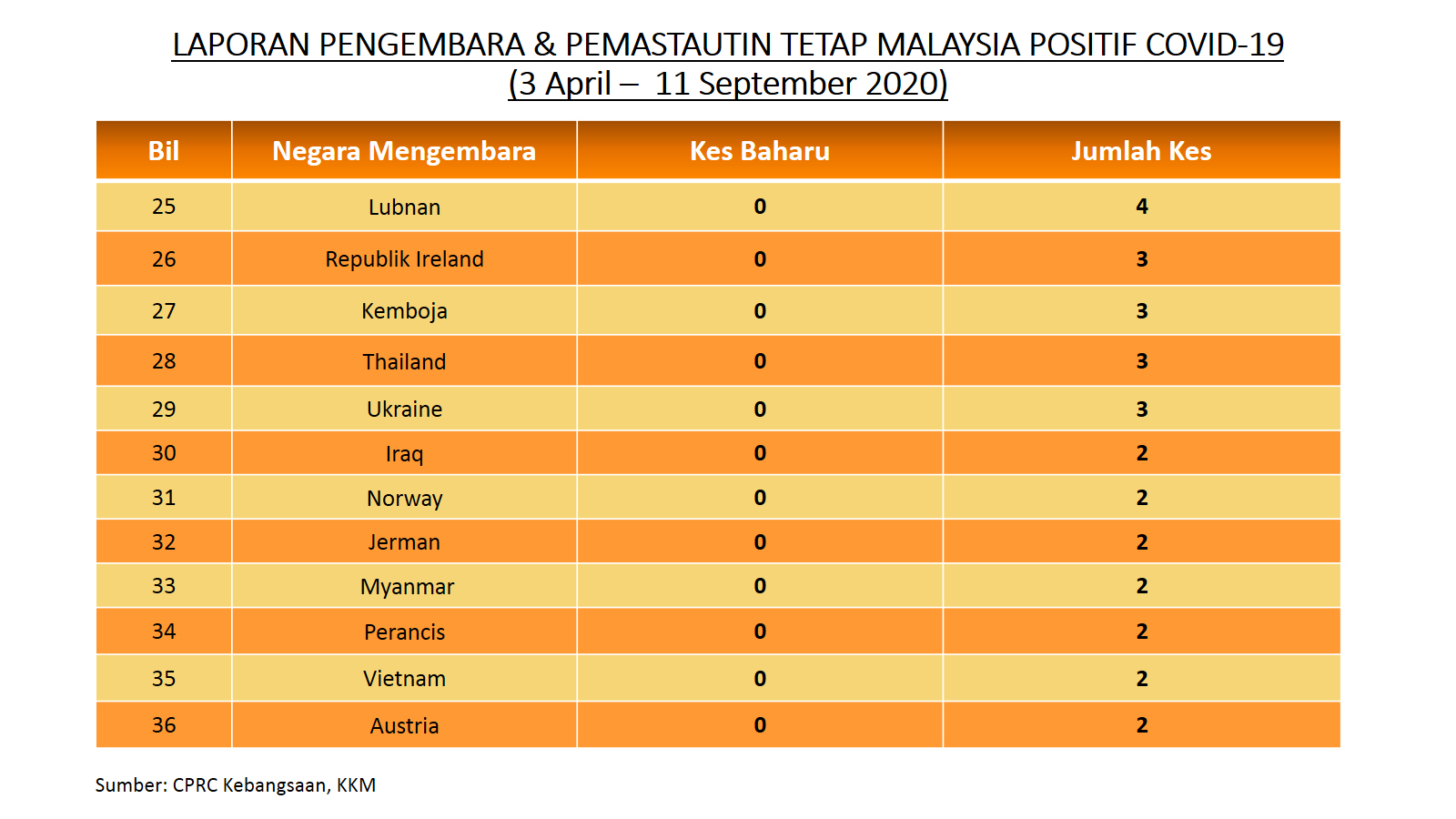 LAPORAN PENGEMBARA & PEMASTAUTIN TETAP MALAYSIA POSITIF COVID-19
(3 April – 11 September 2020)

| Bil | Negara Mengembara | Kes Baharu | Jumlah Kes |
|---|---|---|---|
| 25 | Lubnan | 0 | 4 |
| 26 | Republik Ireland | 0 | 3 |
| 27 | Kemboja | 0 | 3 |
| 28 | Thailand | 0 | 3 |
| 29 | Ukraine | 0 | 3 |
| 30 | Iraq | 0 | 2 |
| 31 | Norway | 0 | 2 |
| 32 | Jerman | 0 | 2 |
| 33 | Myanmar | 0 | 2 |
| 34 | Perancis | 0 | 2 |
| 35 | Vietnam | 0 | 2 |
| 36 | Austria | 0 | 2 |

Sumber: CPRC Kebangsaan, KKM